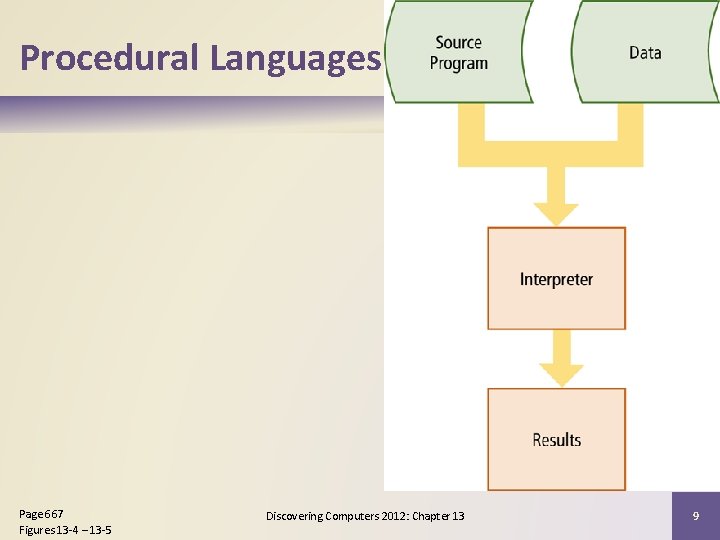 Procedural Languages

Source Program

Data

Interpreter

Results

Page 667
Figures 13-4 – 13-5

Discovering Computers 2012: Chapter 13

9